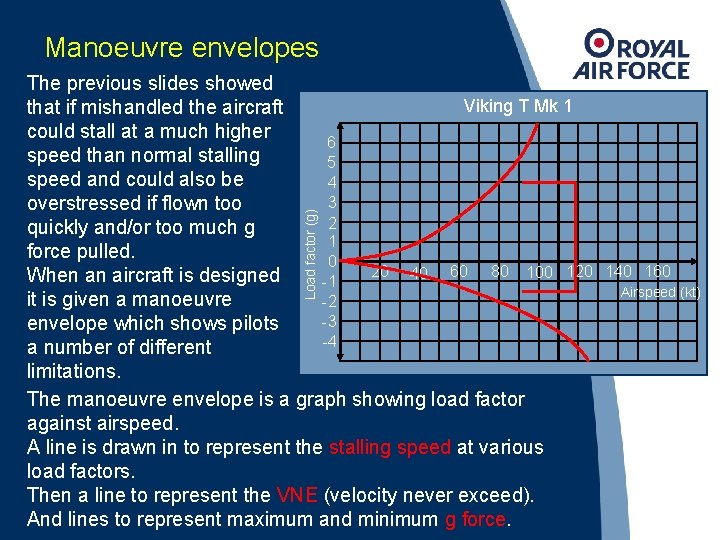 Manoeuvre envelopes

ROYAL AIR FORCE

The previous slides showed that if mishandled the aircraft could stall at a much higher speed than normal stalling speed and could also be overstressed if flown too quickly and/or too much g force pulled.
When an aircraft is designed it is given a manoeuvre envelope which shows pilots a number of different limitations.

Viking T Mk 1

Load factor (g)

6
5
4
3
2
1
0
-1
-2
-3
-4

20 40 60 80 100 120 140 160

Airspeed (kt)

The manoeuvre envelope is a graph showing load factor against airspeed.
A line is drawn in to represent the stalling speed at various load factors.
Then a line to represent the VNE (velocity never exceed).
And lines to represent maximum and minimum g force.